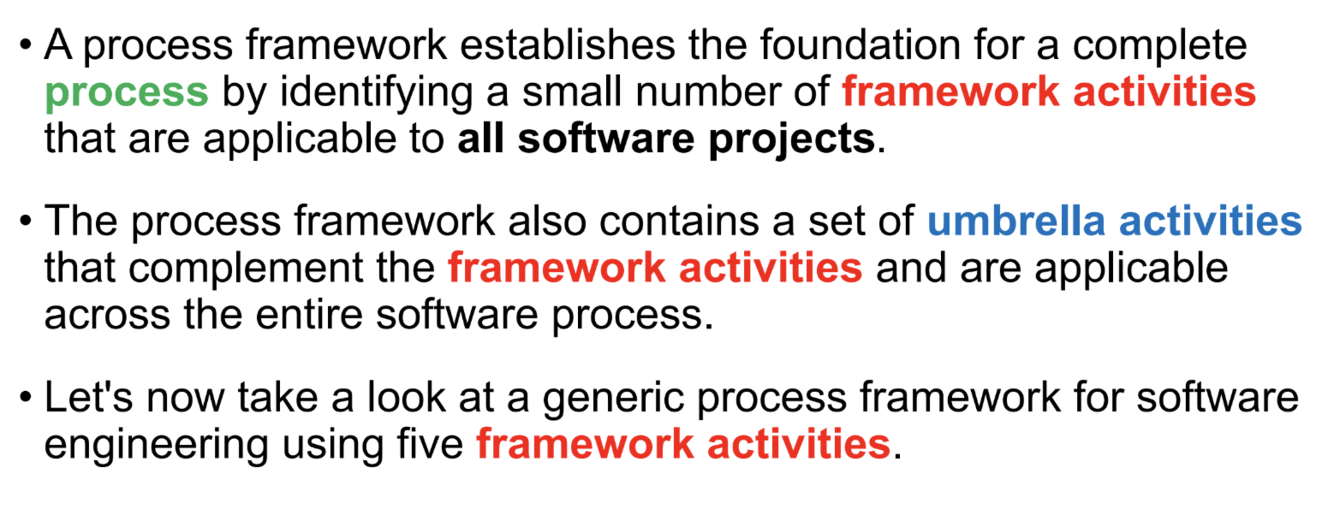 • A process framework establishes the foundation for a complete process by identifying a small number of framework activities that are applicable to all software projects.

• The process framework also contains a set of umbrella activities that complement the framework activities and are applicable across the entire software process.

• Let's now take a look at a generic process framework for software engineering using five framework activities.